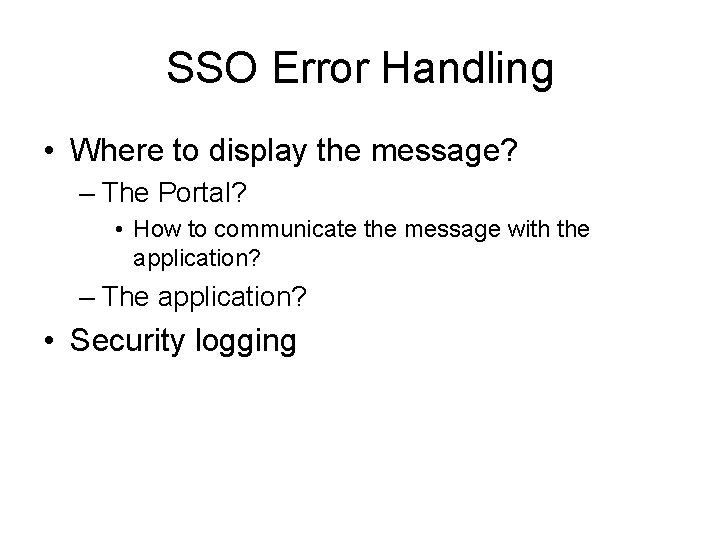 SSO Error Handling

• Where to display the message?
– The Portal?
• How to communicate the message with the application?
– The application?
• Security logging